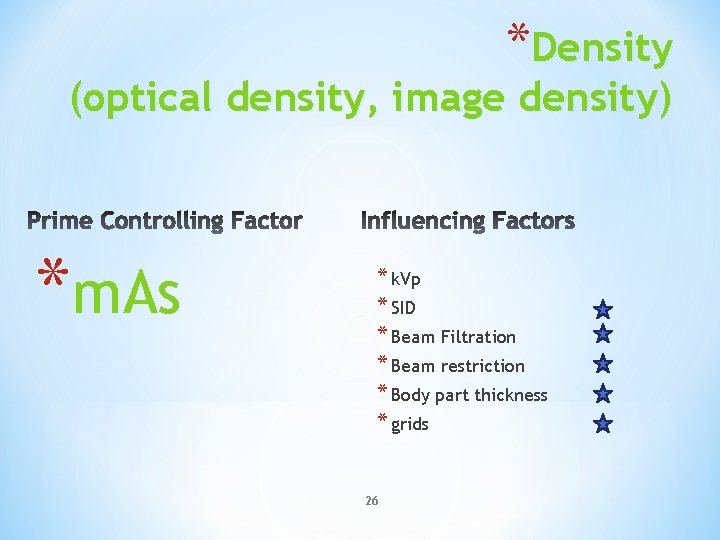 *Density (optical density, image density)

Prime Controlling Factor

*mAs

Influencing Factors

*kVp
*SID
*Beam Filtration
*Beam restriction
*Body part thickness
*grids

26